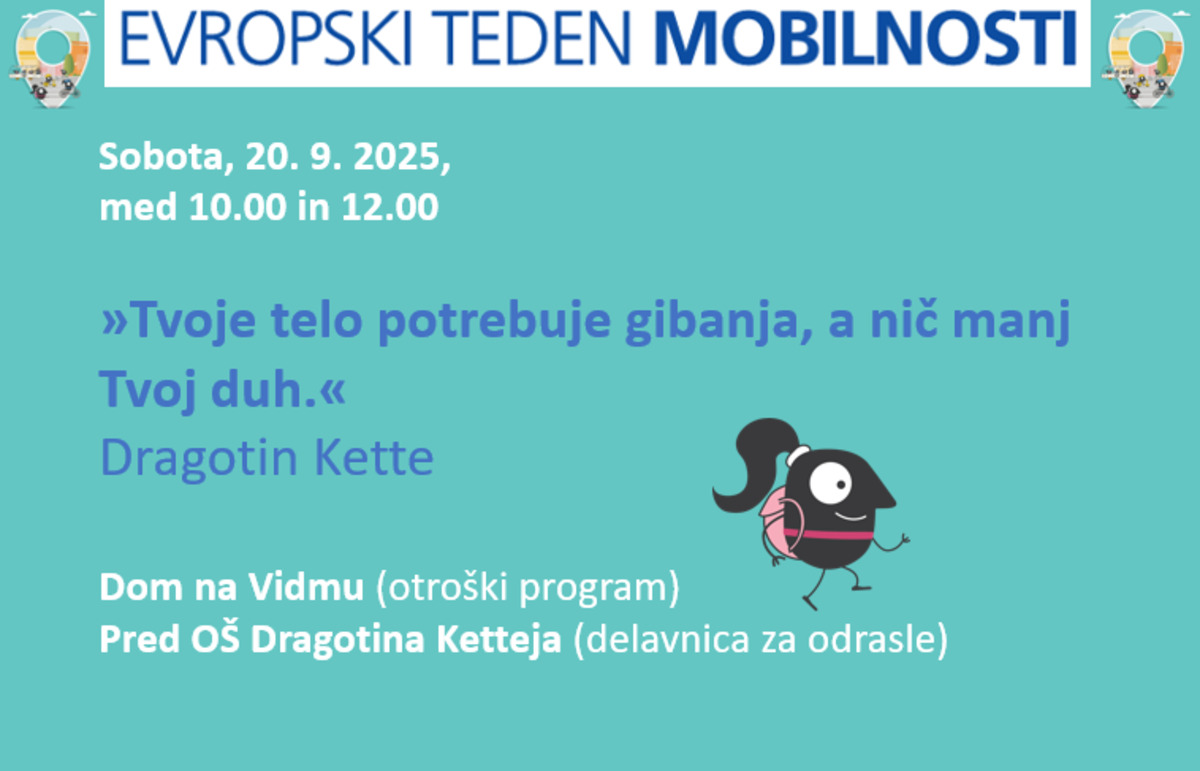 EVROPSKI TEDEN MOBILNOSTI

Sobota, 20. 9. 2025, med 10.00 in 12.00

»Tvoje telo potrebuje gibanja, a nič manj Tvoj duh.«
Dragotin Kette

Dom na Vidmu (otroški program)
Pred OŠ Dragotina Ketteja (delavnica za odrasle)